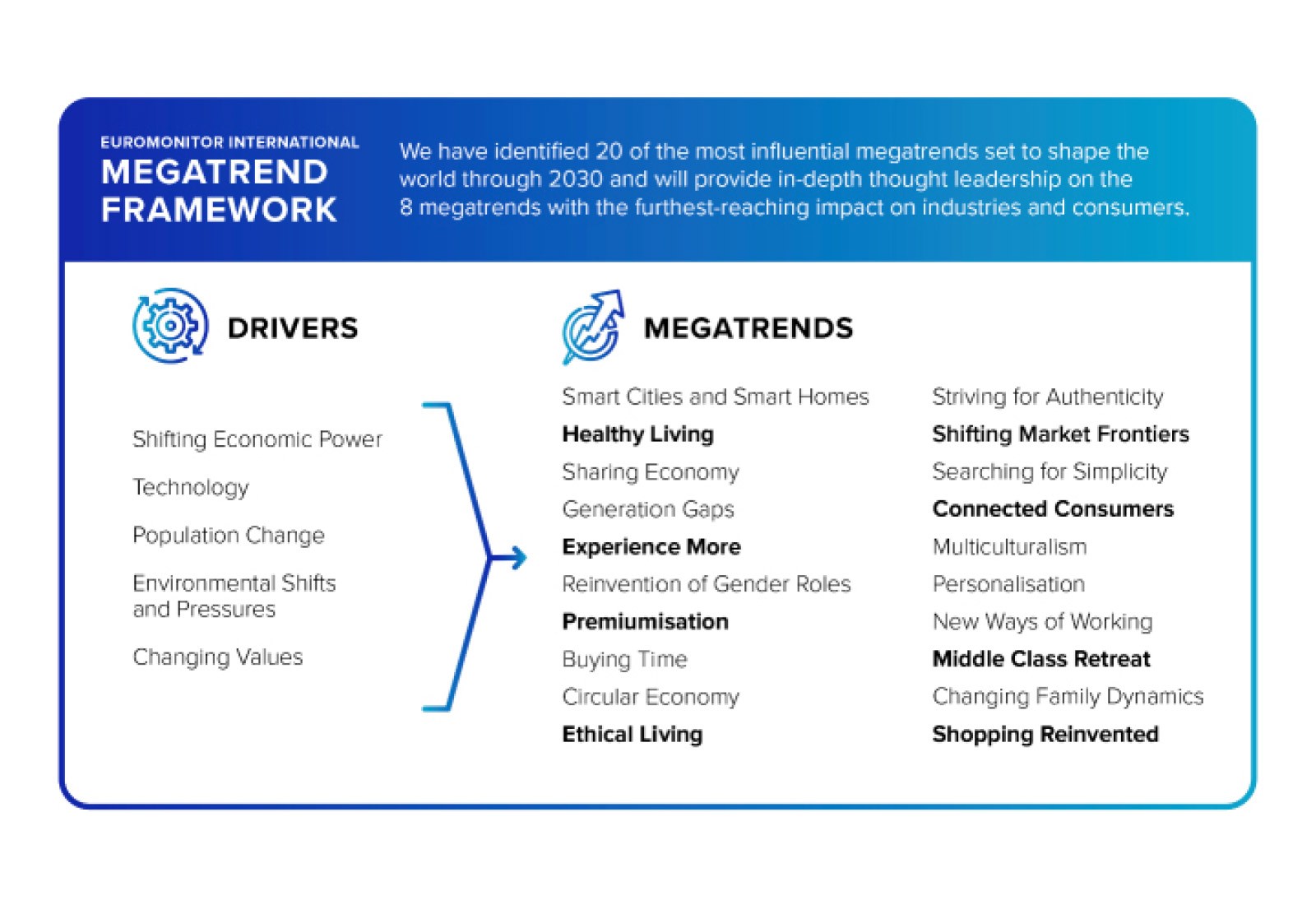 EUROMONITOR INTERNATIONAL
MEGATREND FRAMEWORK

We have identified 20 of the most influential megatrends set to shape the world through 2030 and will provide in-depth thought leadership on the 8 megatrends with the furthest-reaching impact on industries and consumers.

DRIVERS

Shifting Economic Power

Technology

Population Change

Environmental Shifts and Pressures

Changing Values

MEGATRENDS

Smart Cities and Smart Homes
Healthy Living
Sharing Economy
Generation Gaps
Experience More
Reinvention of Gender Roles
Premiumisation
Buying Time
Circular Economy
Ethical Living

Striving for Authenticity
Shifting Market Frontiers
Searching for Simplicity
Connected Consumers
Multiculturalism
Personalisation
New Ways of Working
Middle Class Retreat
Changing Family Dynamics
Shopping Reinvented